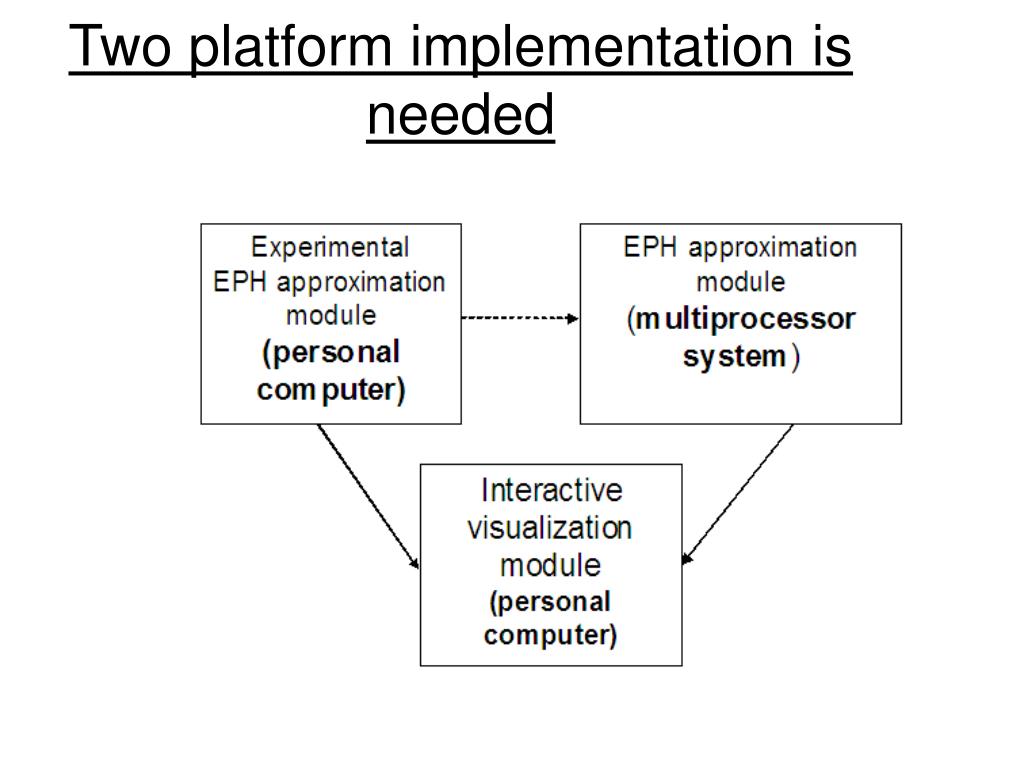 Two platform implementation is needed

Experimental EPH approximation module (personal computer)

EPH approximation module (multiprocessor system)

Interactive visualization module (personal computer)